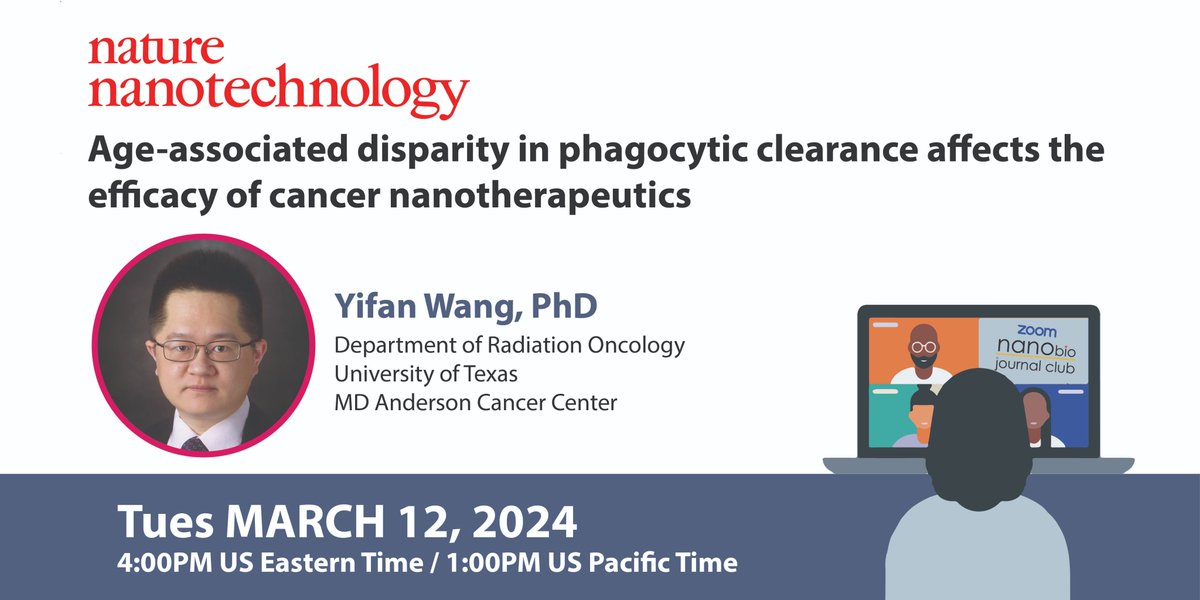 nature nanotechnology

Age-associated disparity in phagocytic clearance affects the efficacy of cancer nanotherapeutics

Yifan Wang, PhD
Department of Radiation Oncology
University of Texas
MD Anderson Cancer Center

zoom
nanobio
journal club

Tues MARCH 12, 2024
4:00PM US Eastern Time / 1:00PM US Pacific Time